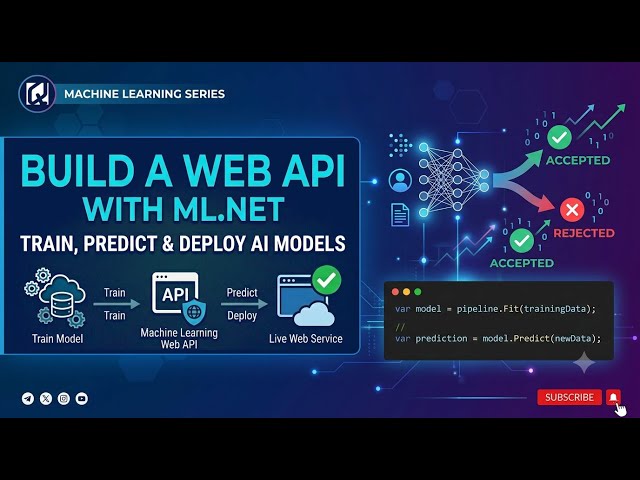 MACHINE LEARNING SERIES

BUILD A WEB API WITH ML.NET

TRAIN, PREDICT & DEPLOY AI MODELS

Train Model

Train

Train

API

Machine Learning Web API

Predict

Deploy

Live Web Service

ACCEPTED

REJECTED

ACCEPTED

var model = pipeline.Fit(trainingData);

//

var prediction = model.Predict(newData);

SUBSCRIBE